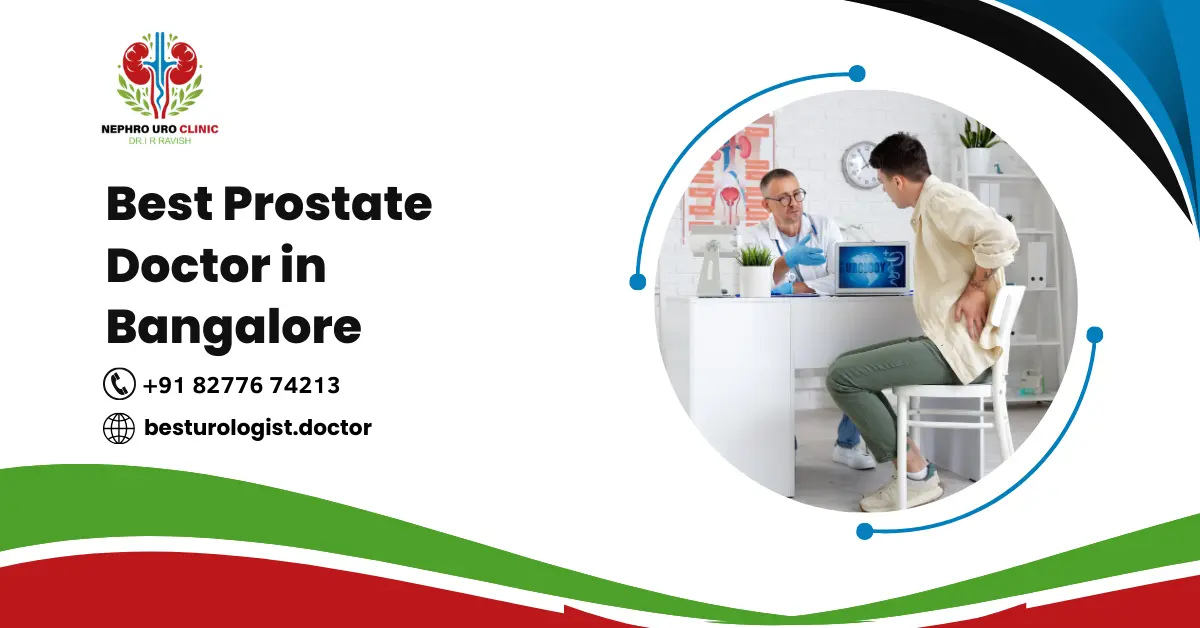 NEPHRO URO CLINIC
DR. I R RAVISH

Best Prostate Doctor in Bangalore

+91 82776 74213

besturologist.doctor

UROLOGY